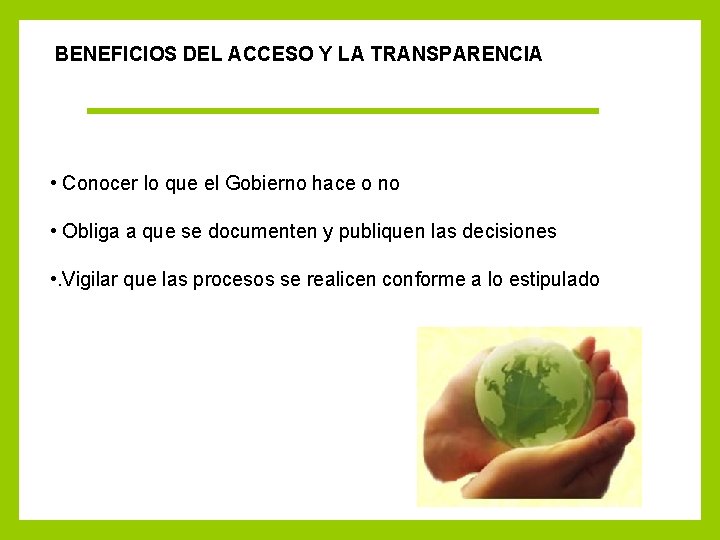 BENEFICIOS DEL ACCESO Y LA TRANSPARENCIA

• Conocer lo que el Gobierno hace o no

• Obliga a que se documenten y publiquen las decisiones

•.Vigilar que las procesos se realicen conforme a lo estipulado